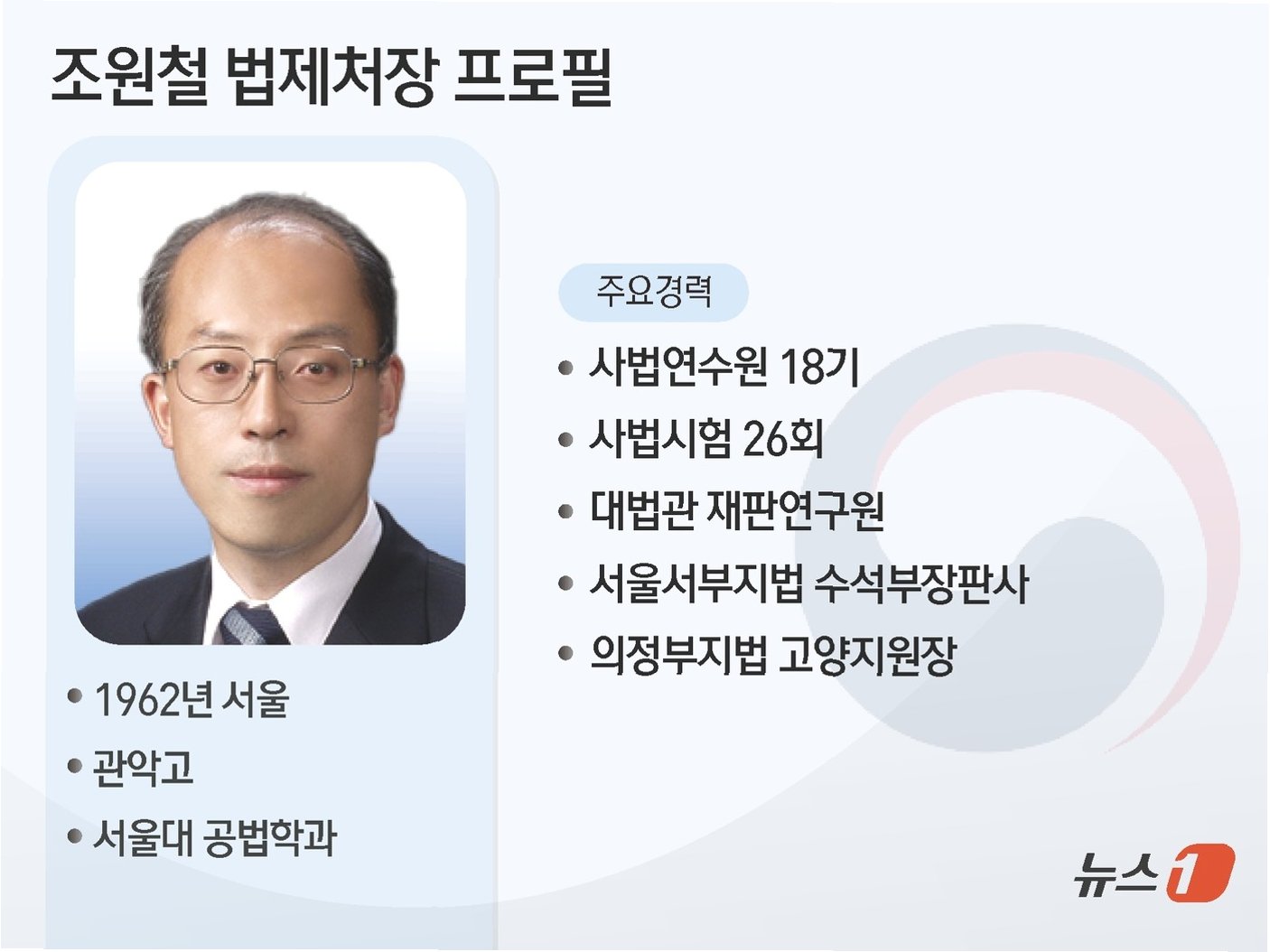 조원철 법제처장 프로필

• 1962년 서울
• 관악고
• 서울대 공법학과

주요경력

• 사법연수원 18기
• 사법시험 26회
• 대법관 재판연구원
• 서울서부지법 수석부장판사
• 의정부지법 고양지원장

뉴스1